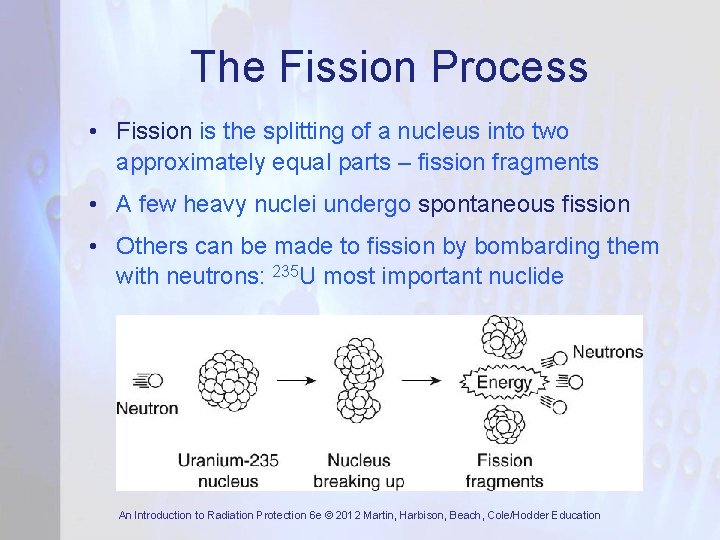 The Fission Process

• Fission is the splitting of a nucleus into two approximately equal parts – fission fragments

• A few heavy nuclei undergo spontaneous fission

• Others can be made to fission by bombarding them with neutrons: $^{235}$U most important nuclide

Neutron

Uranium-235 nucleus

Nucleus breaking up

Energy

Neutrons

Fission fragments

An Introduction to Radiation Protection 6e © 2012 Martin, Harbison, Beach, Cole/Hodder Education